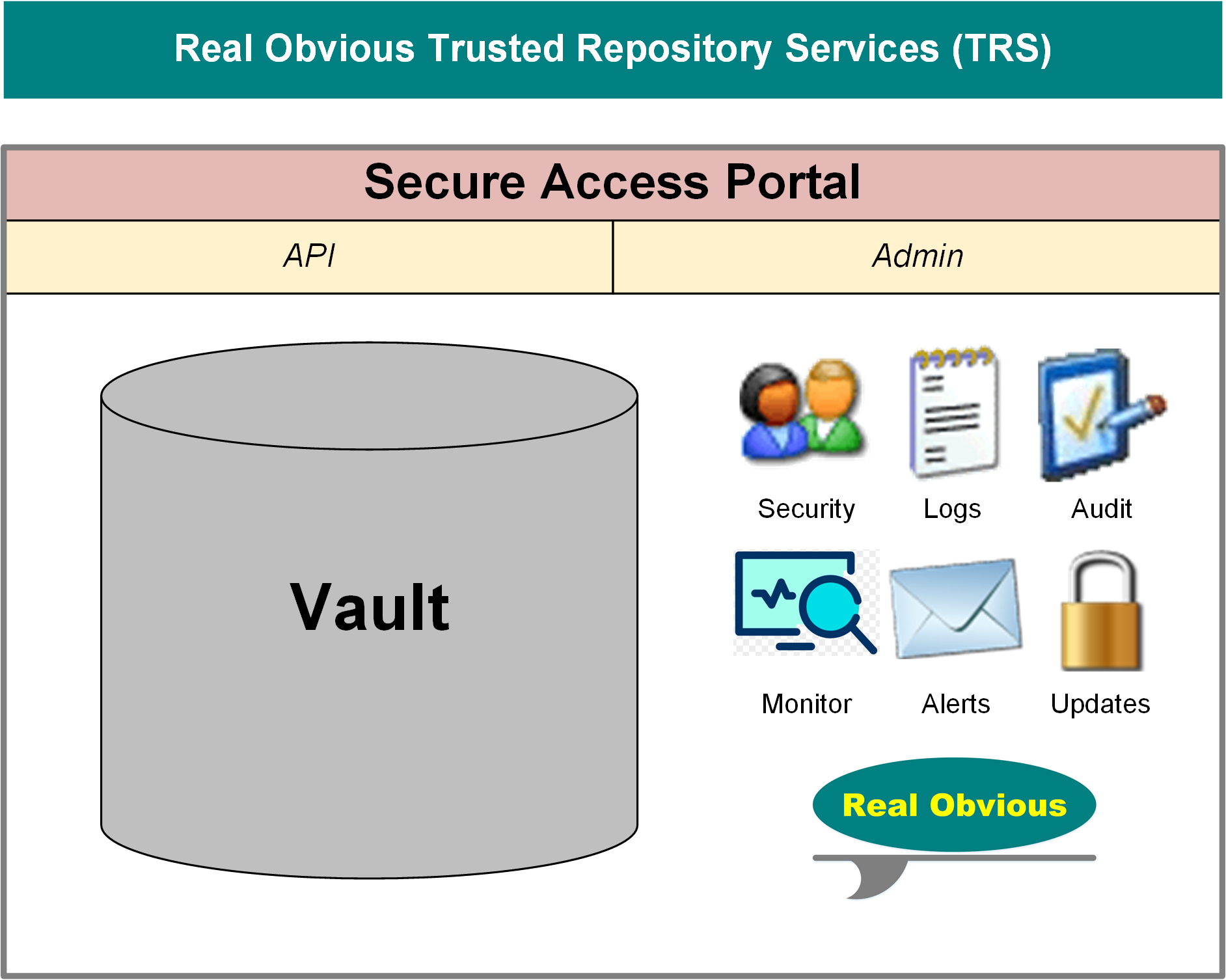 Real Obvious Trusted Repository Services (TRS)

Secure Access Portal

API

Admin

Vault

Security

Logs

Audit

Monitor

Alerts

Updates

Real Obvious